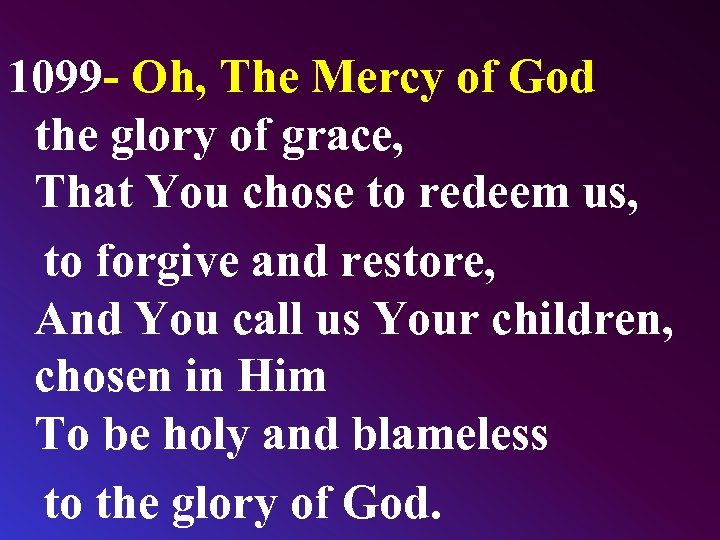 1099- Oh, The Mercy of God
the glory of grace,
That You chose to redeem us,
to forgive and restore,
And You call us Your children,
chosen in Him
To be holy and blameless
to the glory of God.